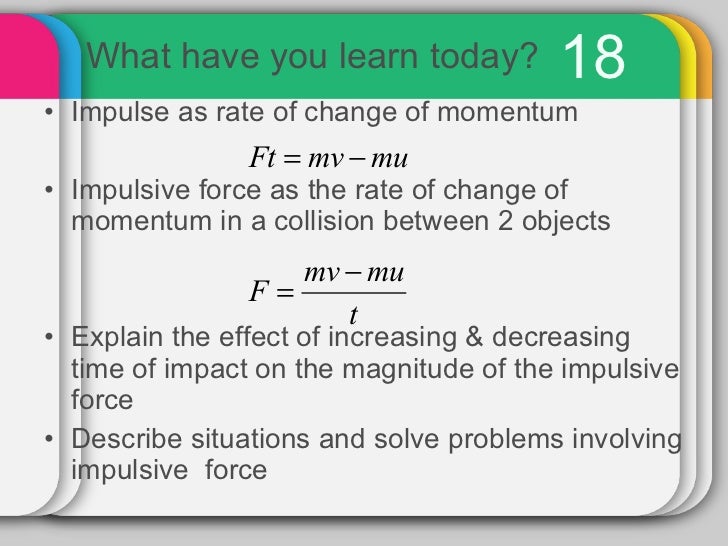 What have you learn today? 18

• Impulse as rate of change of momentum

$Ft = mv - mu$

• Impulsive force as the rate of change of momentum in a collision between 2 objects

$F = \frac{mv - mu}{t}$

• Explain the effect of increasing & decreasing time of impact on the magnitude of the impulsive force

• Describe situations and solve problems involving impulsive force